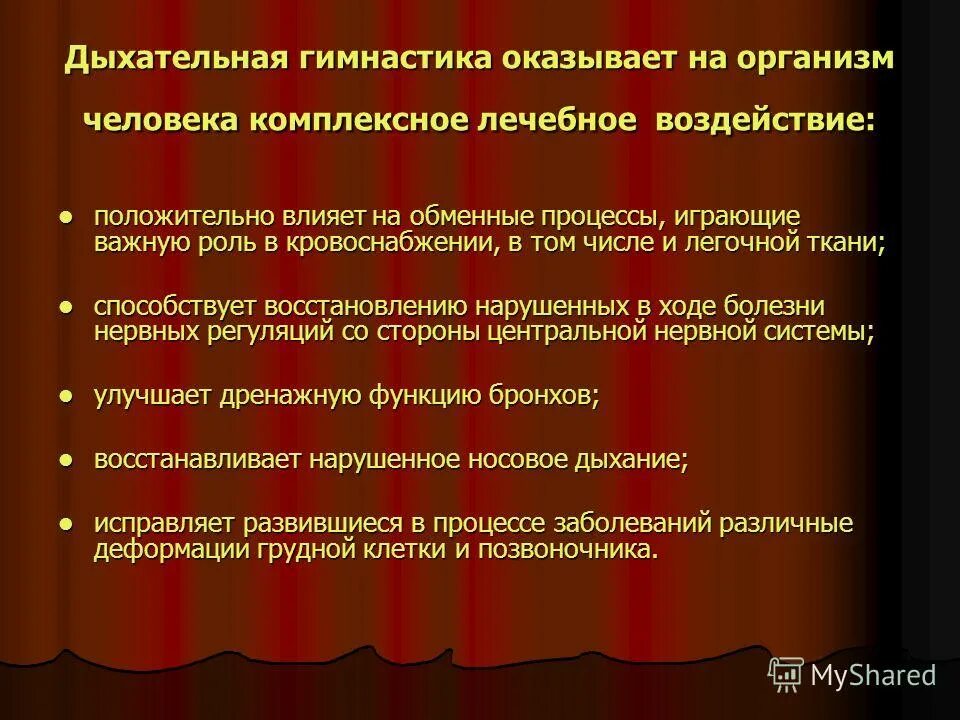 Дыхательная гимнастика оказывает на организм человека комплексное лечебное воздействие:

- положительно влияет на обменные процессы, играющие важную роль в кровоснабжении, в том числе и легочной ткани;
- способствует восстановлению нарушенных в ходе болезни нервных регуляций со стороны центральной нервной системы;
- улучшает дренажную функцию бронхов;
- восстанавливает нарушенное носовое дыхание;
- исправляет развившиеся в процессе заболеваний различные деформации грудной клетки и позвоночника.

MyShared